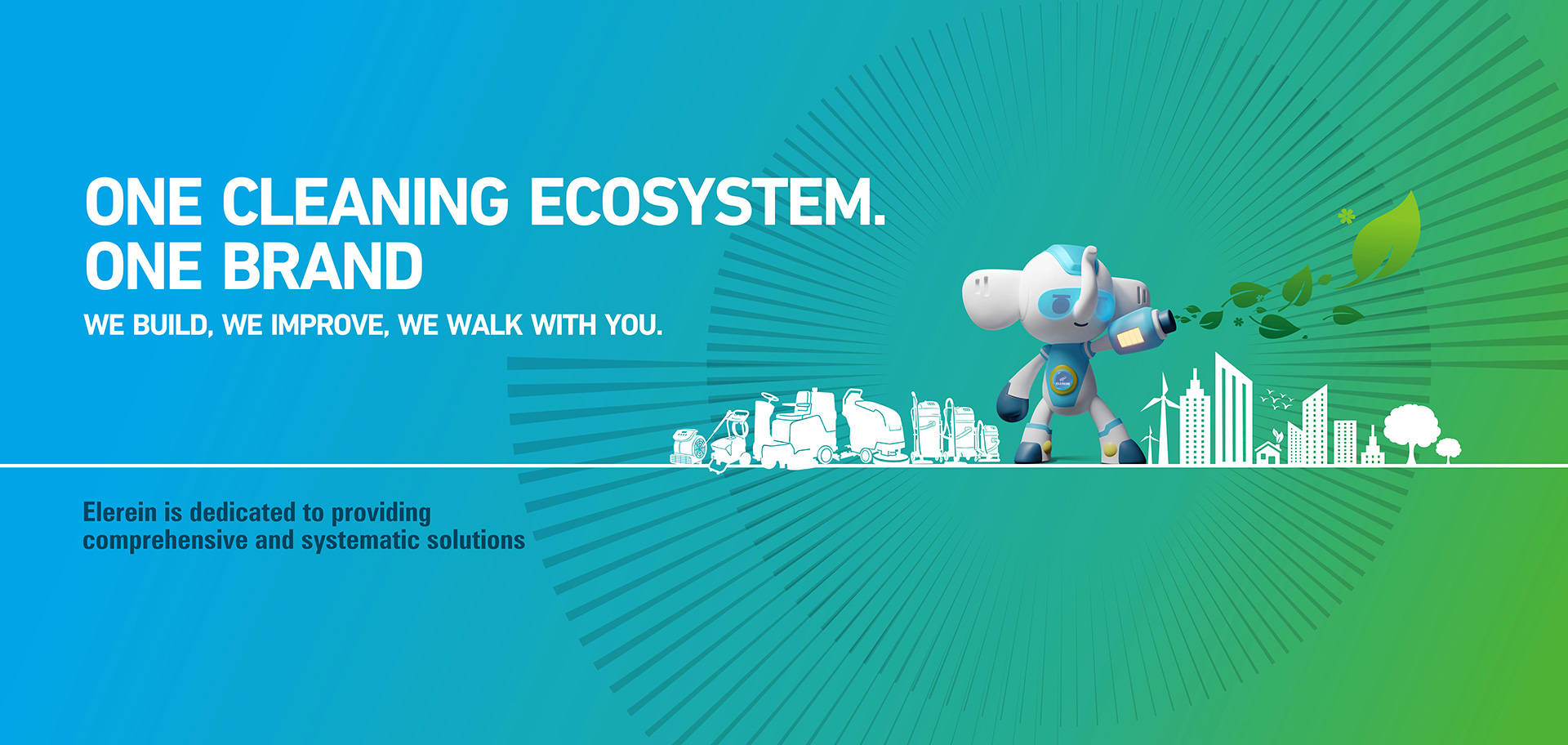 ONE CLEANING ECOSYSTEM.
ONE BRAND

WE BUILD, WE IMPROVE, WE WALK WITH YOU.

Elerein is dedicated to providing comprehensive and systematic solutions